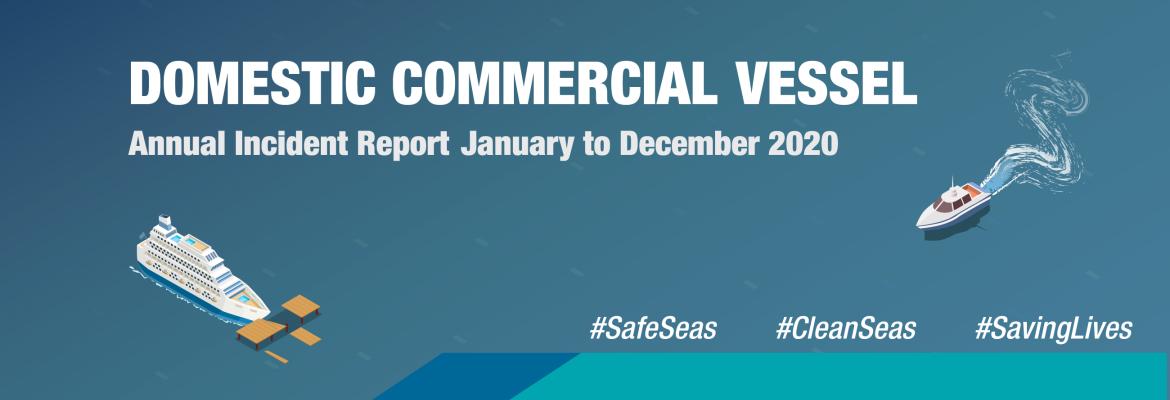 DOMESTIC COMMERCIAL VESSEL

Annual Incident Report January to December 2020

#SafeSeas #CleanSeas #SavingLives